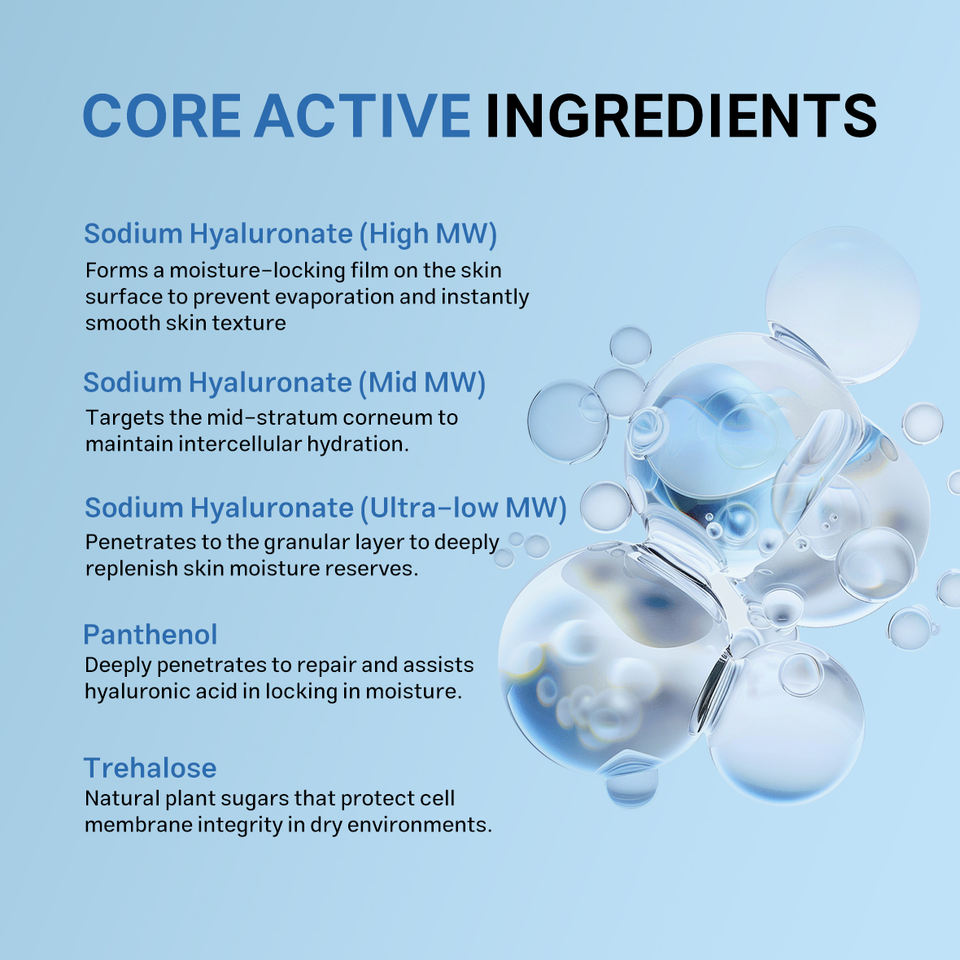 CORE ACTIVE INGREDIENTS

Sodium Hyaluronate (High MW)
Forms a moisture-locking film on the skin surface to prevent evaporation and instantly smooth skin texture

Sodium Hyaluronate (Mid MW)
Targets the mid-stratum corneum to maintain intercellular hydration.

Sodium Hyaluronate (Ultra-low MW)
Penetrates to the granular layer to deeply replenish skin moisture reserves.

Panthenol
Deeply penetrates to repair and assists hyaluronic acid in locking in moisture.

Trehalose
Natural plant sugars that protect cell membrane integrity in dry environments.